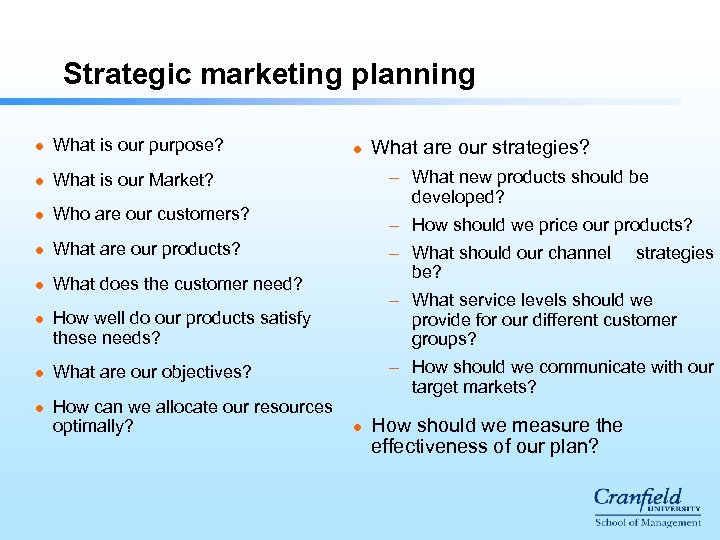 Strategic marketing planning

- What is our purpose?
- What is our Market?
- Who are our customers?
- What are our products?
- What does the customer need?
- How well do our products satisfy these needs?
- What are our objectives?
- How can we allocate our resources optimally?

- What are our strategies?
  – What new products should be developed?
  – How should we price our products?
  – What should our channel strategies be?
  – What service levels should we provide for our different customer groups?
  – How should we communicate with our target markets?
- How should we measure the effectiveness of our plan?

Cranfield UNIVERSITY
School of Management